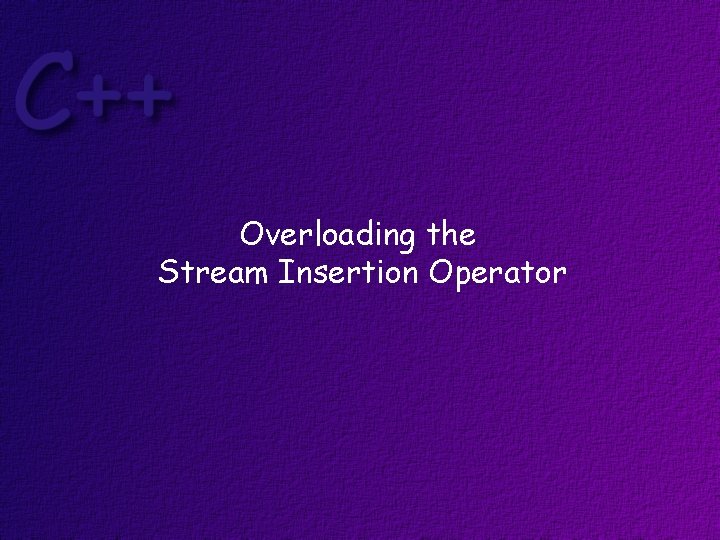 C++

Overloading the
Stream Insertion Operator